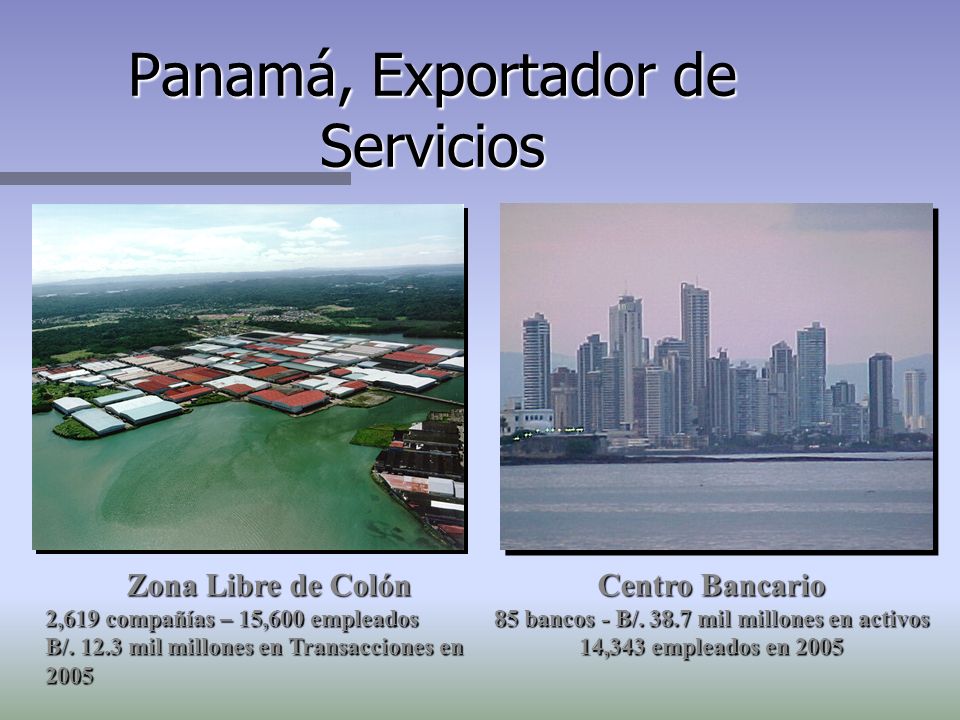 Panamá, Exportador de Servicios

Zona Libre de Colón
2,619 compañías – 15,600 empleados
B/. 12.3 mil millones en Transacciones en 2005

Centro Bancario
85 bancos - B/. 38.7 mil millones en activos
14,343 empleados en 2005